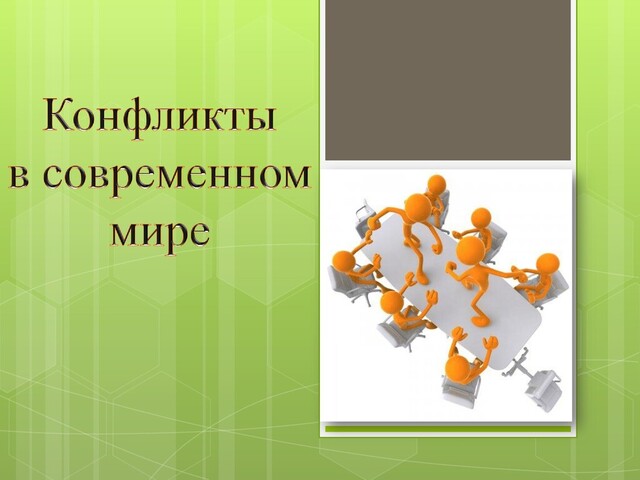 Конфликты в современном мире